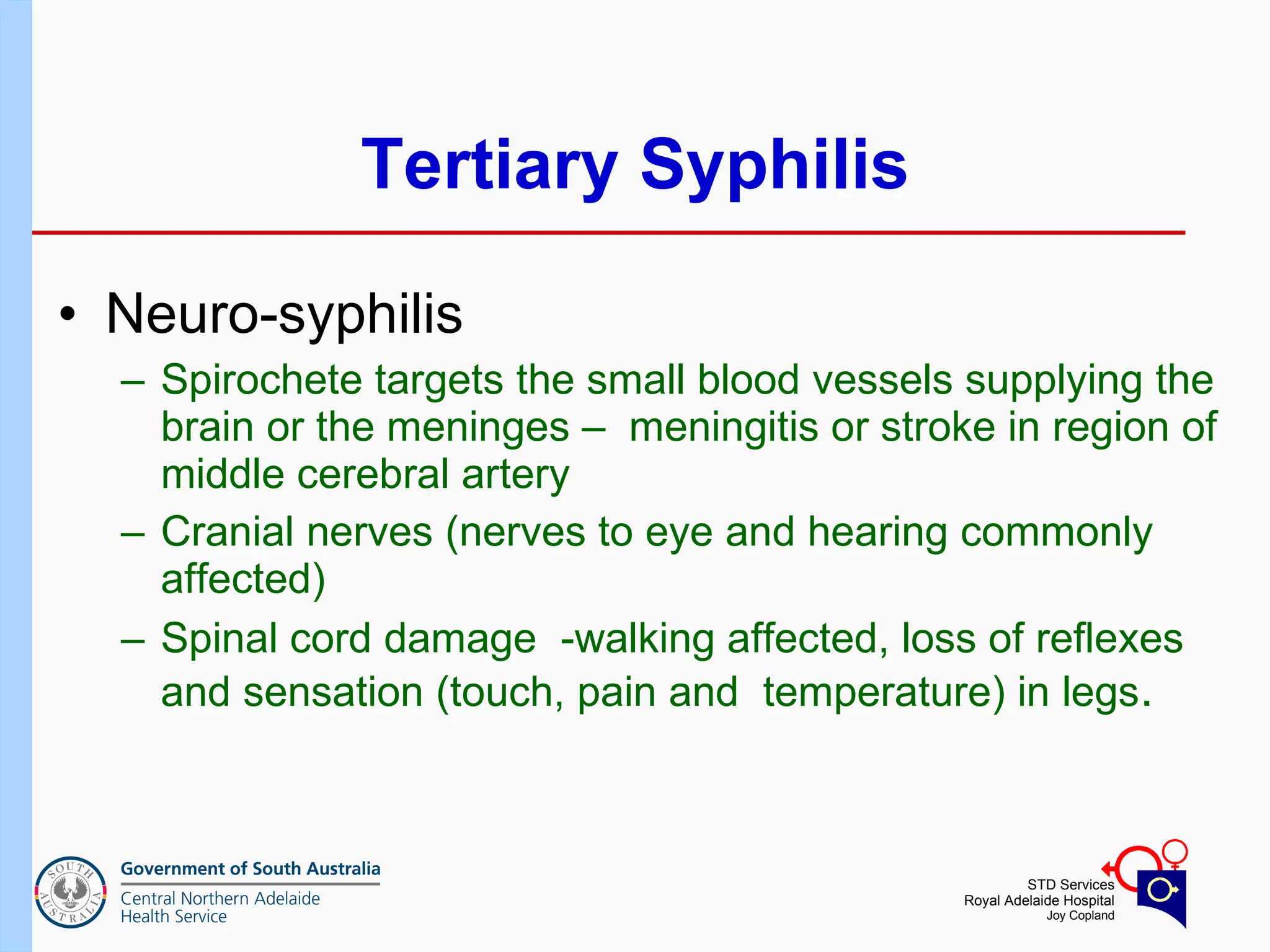 Tertiary Syphilis

• Neuro-syphilis

– Spirochete targets the small blood vessels supplying the brain or the meninges – meningitis or stroke in region of middle cerebral artery

– Cranial nerves (nerves to eye and hearing commonly affected)

– Spinal cord damage -walking affected, loss of reflexes and sensation (touch, pain and temperature) in legs.

SOUTH AUSTRALIA

Government of South Australia

Central Northern Adelaide Health Service

STD Services
Royal Adelaide Hospital
Joy Copland